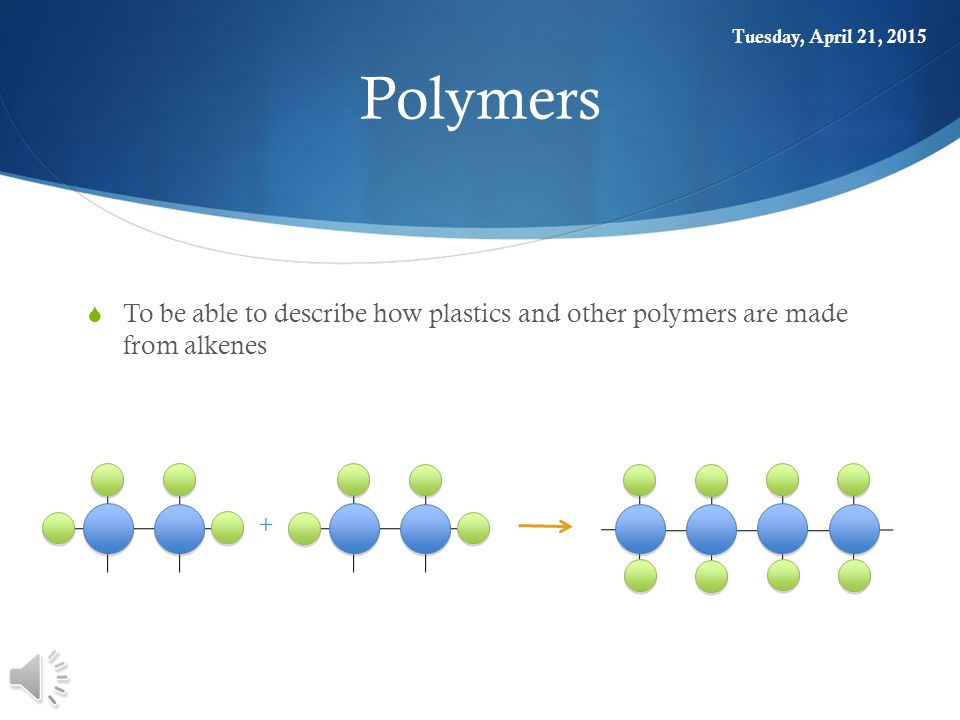 Tuesday, April 21, 2015

Polymers

To be able to describe how plastics and other polymers are made from alkenes

+